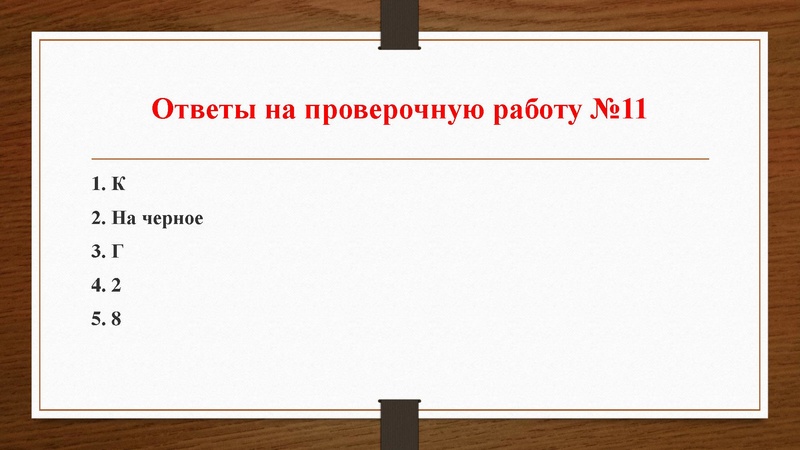 Ответы на проверочную работу №11

1. К
2. На черное
3. Г
4. 2
5. 8